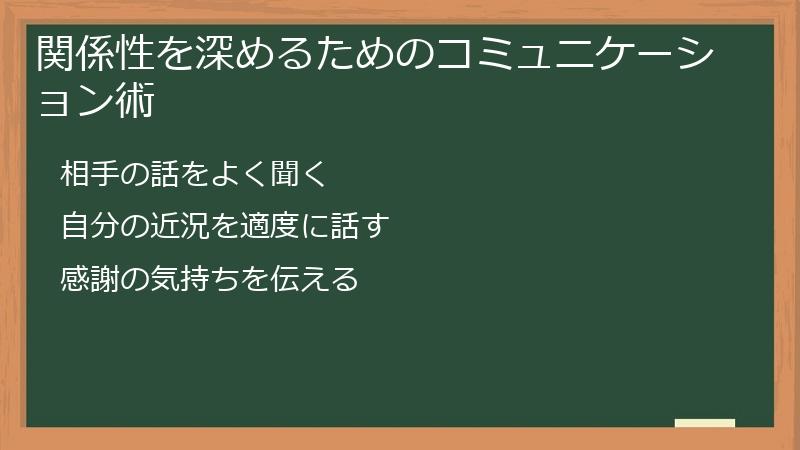 関係性を深めるためのコミュニケーション術

相手の話をよく聞く

自分の近況を適度に話す

感謝の気持ちを伝える